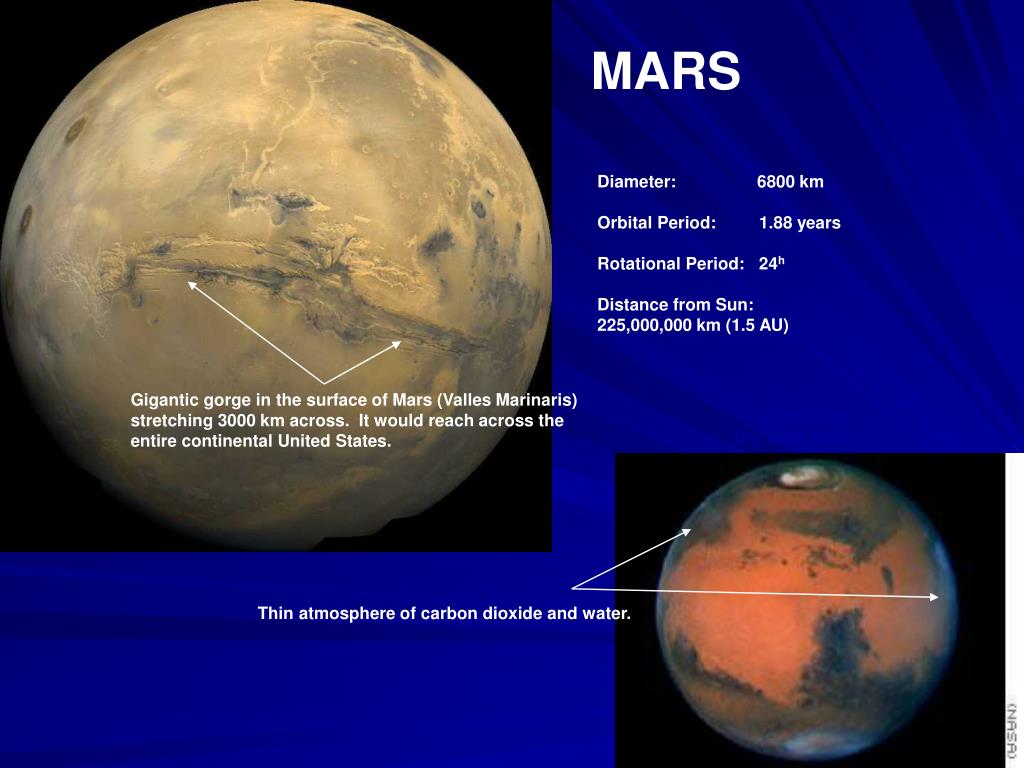 MARS

Diameter: 6800 km

Orbital Period: 1.88 years

Rotational Period: $24^h$

Distance from Sun: 225,000,000 km (1.5 AU)

Gigantic gorge in the surface of Mars (Valles Marinaris) stretching 3000 km across. It would reach across the entire continental United States.

Thin atmosphere of carbon dioxide and water.

(NASA)